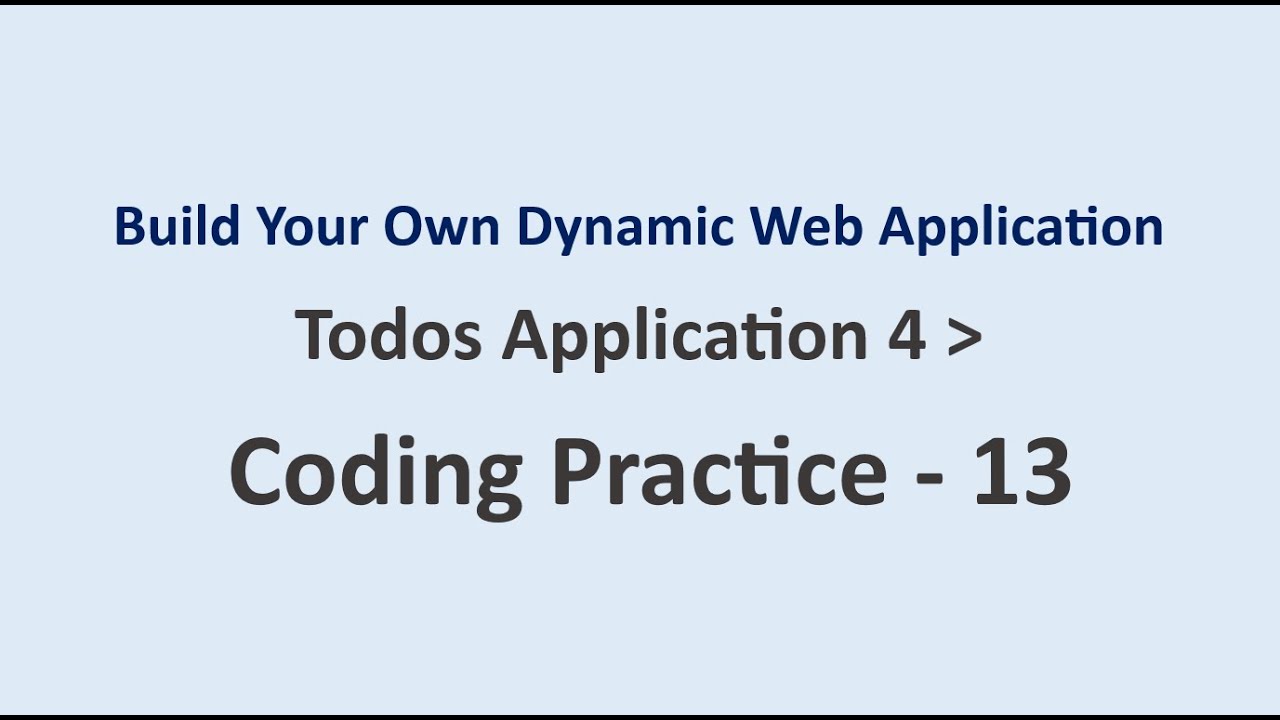 Build Your Own Dynamic Web Application

Todos Application 4 >

Coding Practice - 13